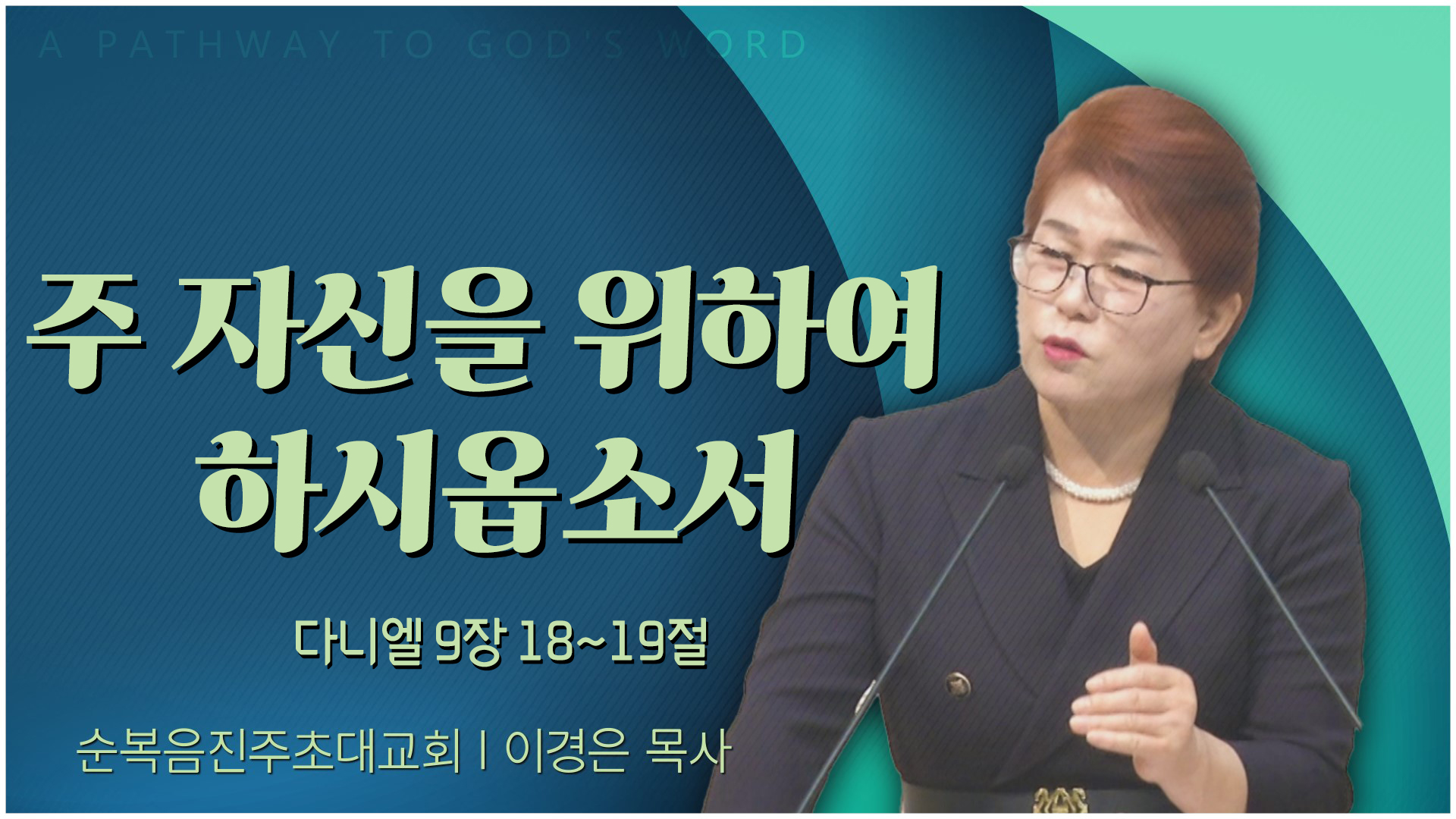 A PATHWAY TO GOD'S WORD

주 자신을 위하여 하시옵소서

다니엘 9장 18~19절

순복음진주초대교회 | 이경은 목사